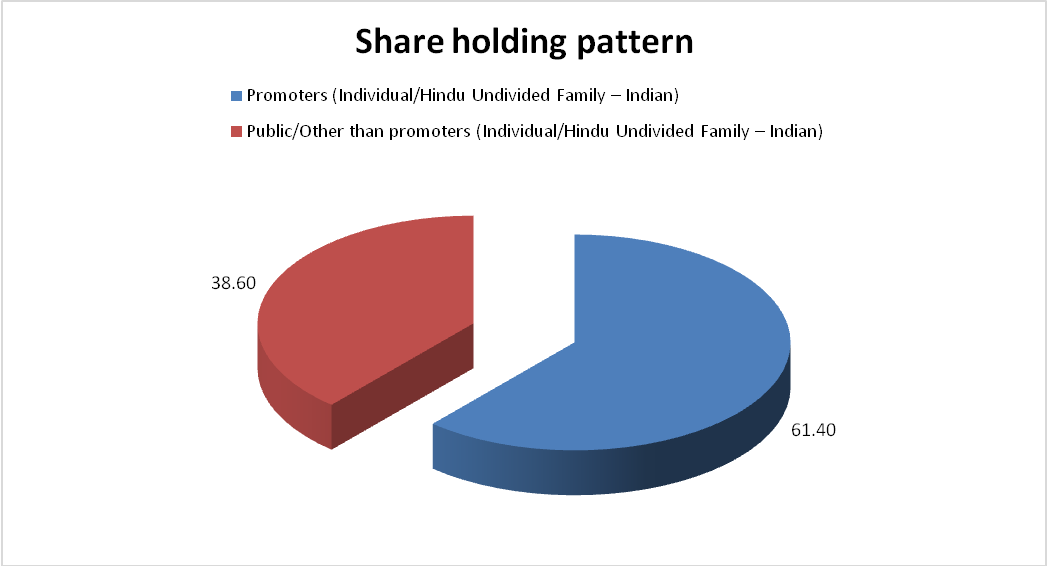 Share holding pattern

Promoters (Individual/Hindu Undivided Family – Indian)

Public/Other than promoters (Individual/Hindu Undivided Family – Indian)

38.60

61.40